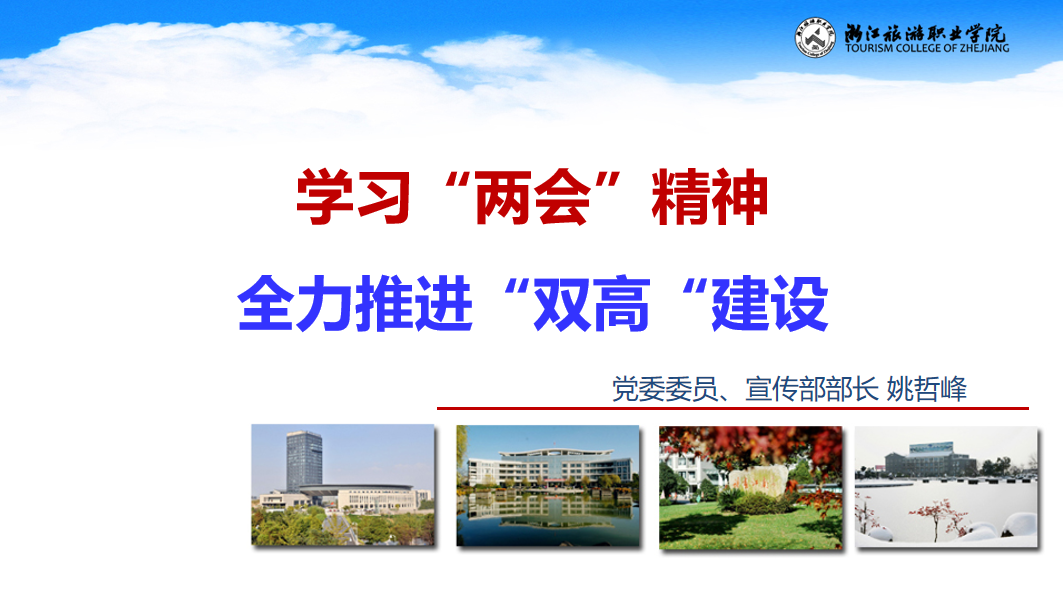 浙江旅游职业学院
TOURISM COLLEGE OF ZHEJIANG

学习“两会”精神

全力推进“双高“建设

党委委员、宣传部部长 姚哲峰